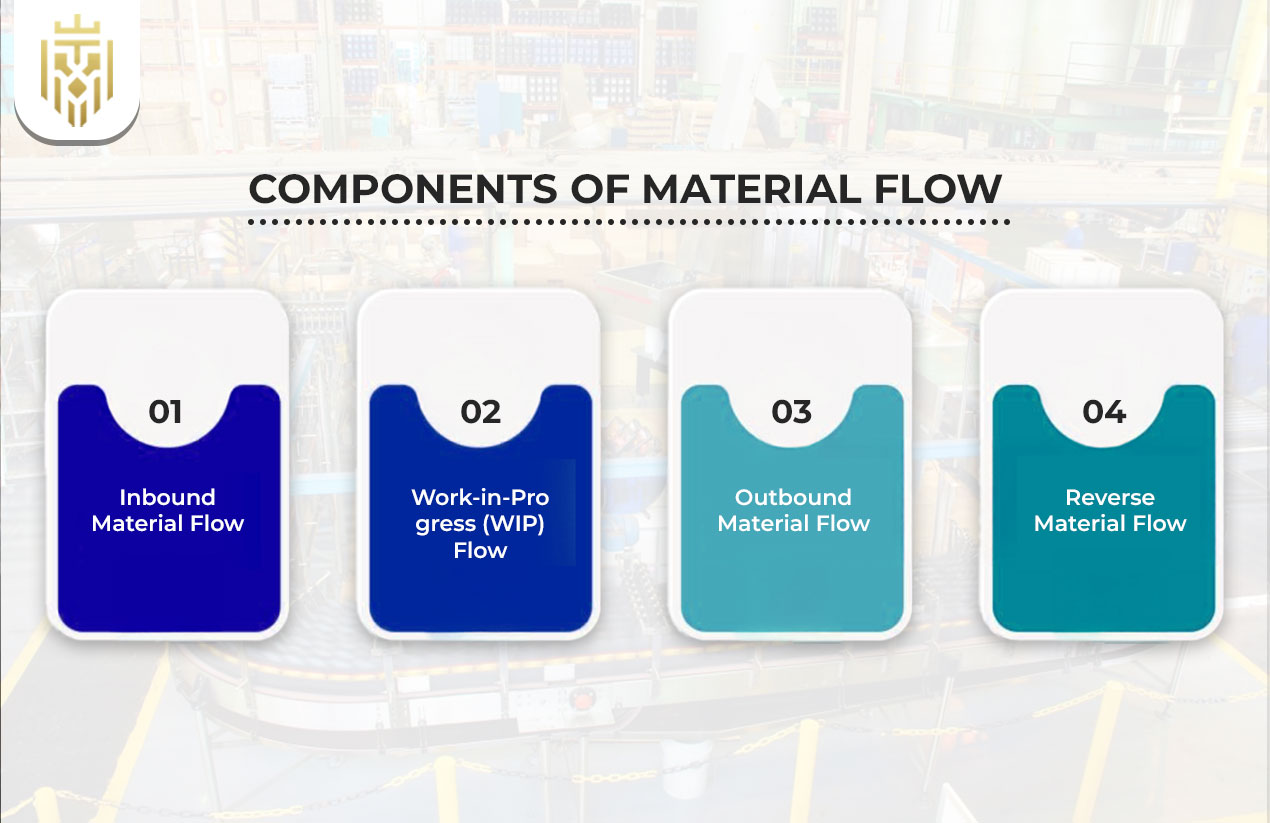 COMPONENTS OF MATERIAL FLOW

01

Inbound Material Flow

02

Work-in-Progress (WIP) Flow

03

Outbound Material Flow

04

Reverse Material Flow